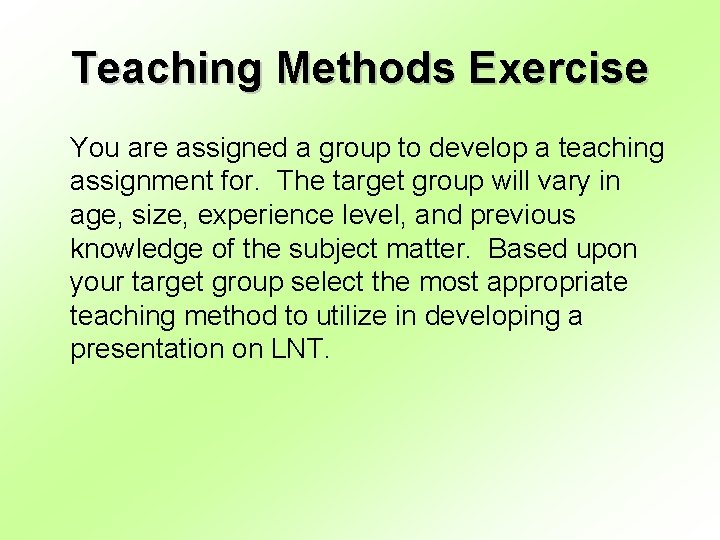 Teaching Methods Exercise

You are assigned a group to develop a teaching assignment for. The target group will vary in age, size, experience level, and previous knowledge of the subject matter. Based upon your target group select the most appropriate teaching method to utilize in developing a presentation on LNT.